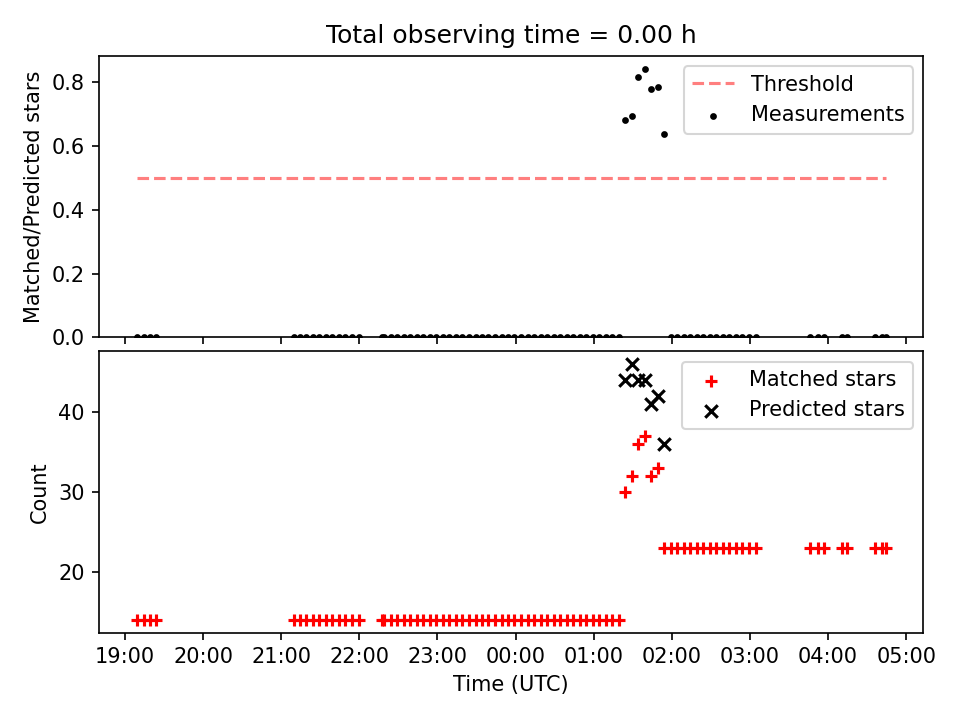 Total observing time = 0.00 h

Matched/Predicted stars

0.8
0.6
0.4
0.2
0.0

Threshold
Measurements

Count

40
30
20

Matched stars
Predicted stars

19:00 20:00 21:00 22:00 23:00 00:00 01:00 02:00 03:00 04:00 05:00

Time (UTC)